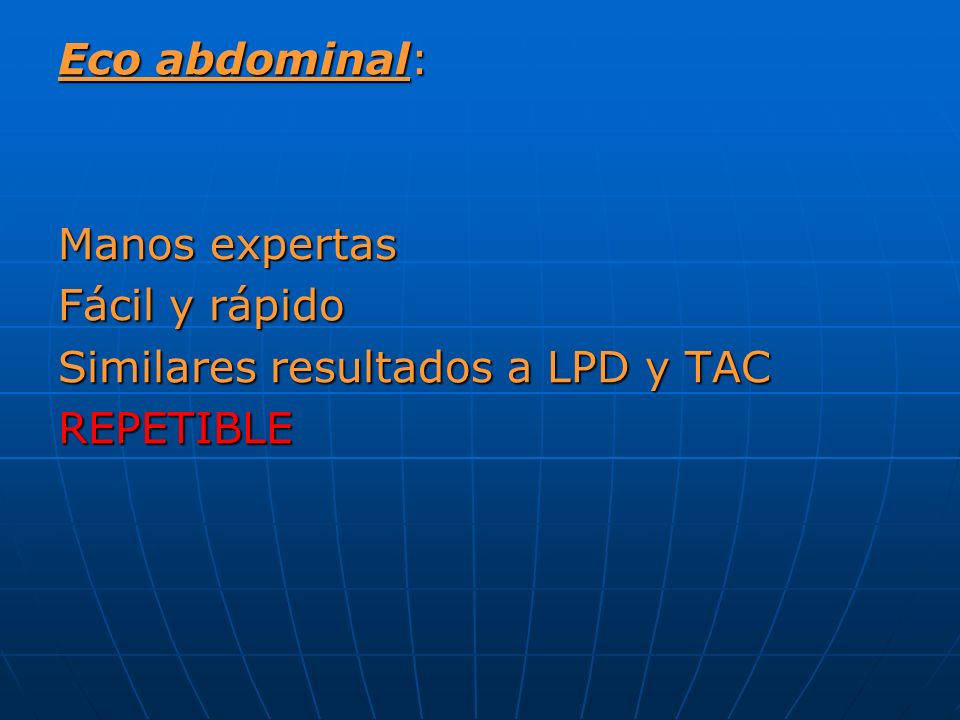 Eco abdominal:

Manos expertas
Fácil y rápido
Similares resultados a LPD y TAC
REPETIBLE